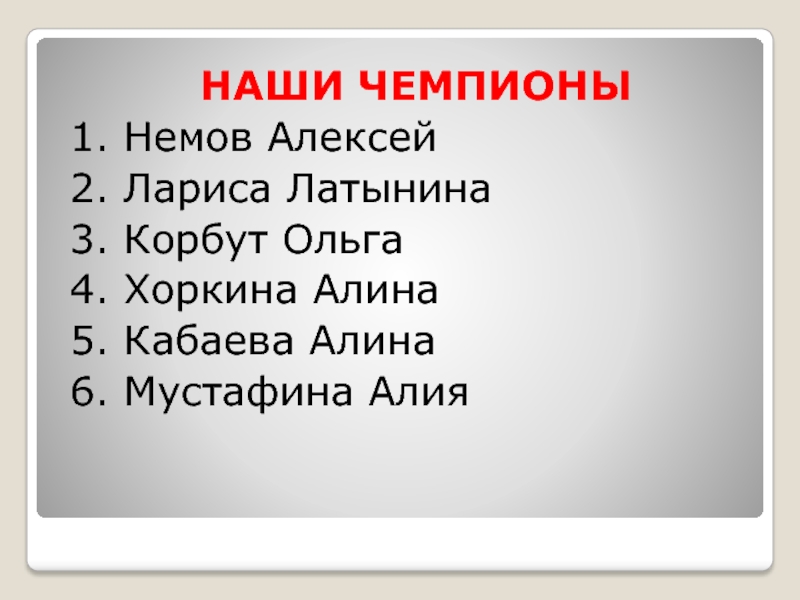 НАШИ ЧЕМПИОНЫ

1. Немов Алексей
2. Лариса Латынина
3. Корбут Ольга
4. Хоркина Алина
5. Кабаева Алина
6. Мустафина Алия